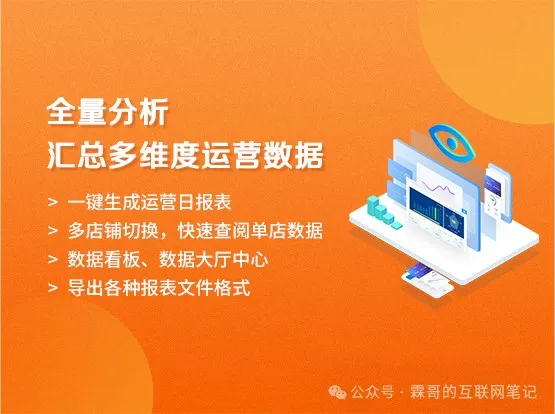 全量分析
汇总多维度运营数据

> 一键生成运营日报表
> 多店铺切换，快速查阅单店数据
> 数据看板、数据大厅中心
> 导出各种报表文件格式

公众号 · 霖哥的互联网笔记